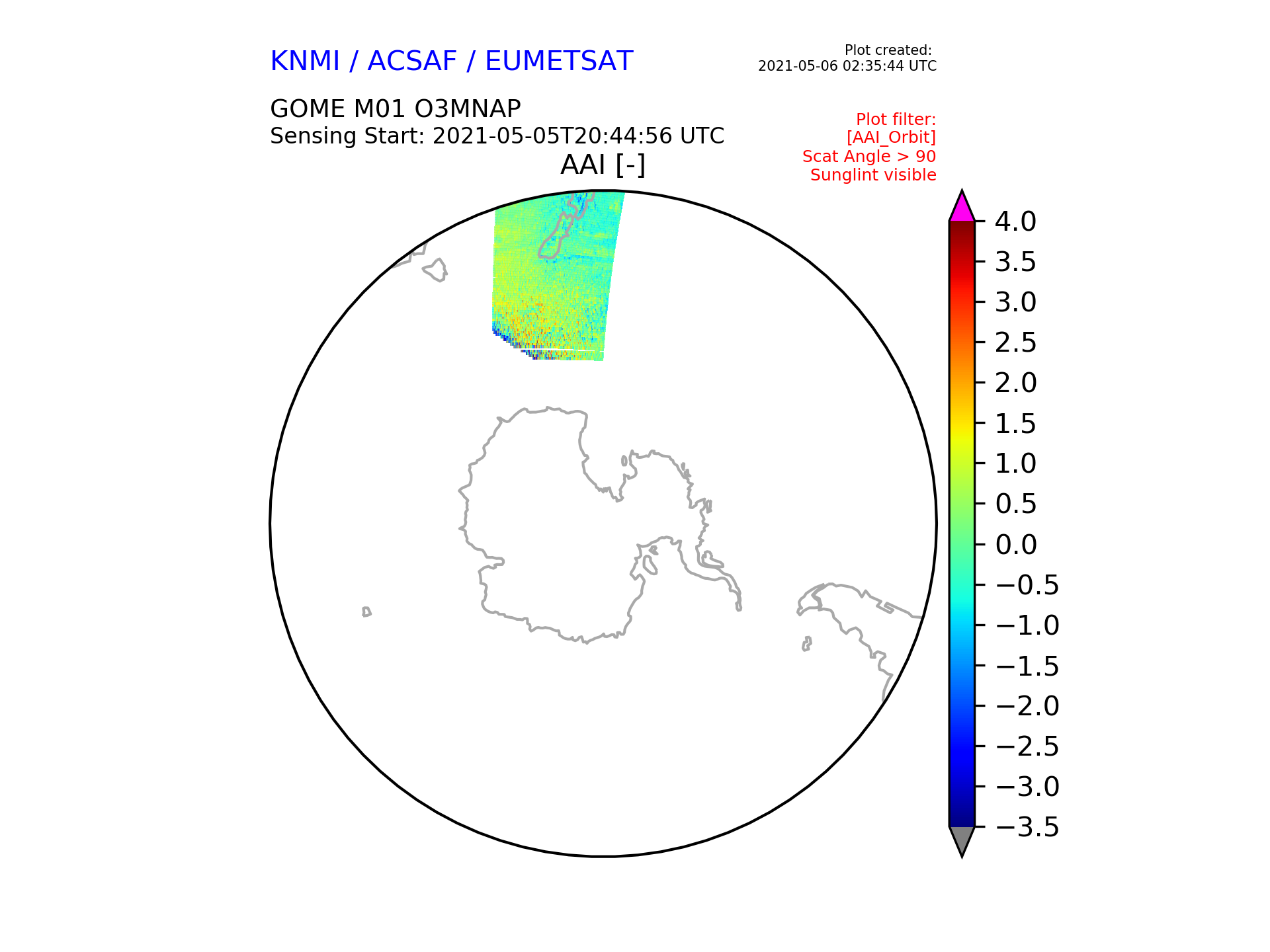 KNMI / ACSAF / EUMETSAT

Plot created:
2021-05-06 02:35:44 UTC

GOME M01 O3MNAP
Sensing Start: 2021-05-05T20:44:56 UTC

Plot filter:
[AAI_Orbit]
Scat Angle > 90
Sunglint visible

AAI [-]

4.0
3.5
3.0
2.5
2.0
1.5
1.0
0.5
0.0
−0.5
−1.0
−1.5
−2.0
−2.5
−3.0
−3.5